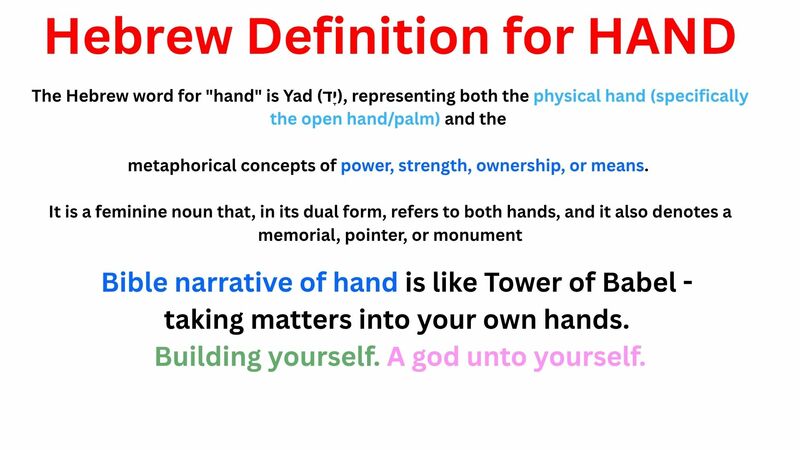 Hebrew Definition for HAND

The Hebrew word for "hand" is Yad (יָד), representing both the physical hand (specifically the open hand/palm) and the

metaphorical concepts of power, strength, ownership, or means.

It is a feminine noun that, in its dual form, refers to both hands, and it also denotes a memorial, pointer, or monument

Bible narrative of hand is like Tower of Babel - taking matters into your own hands. Building yourself. A god unto yourself.